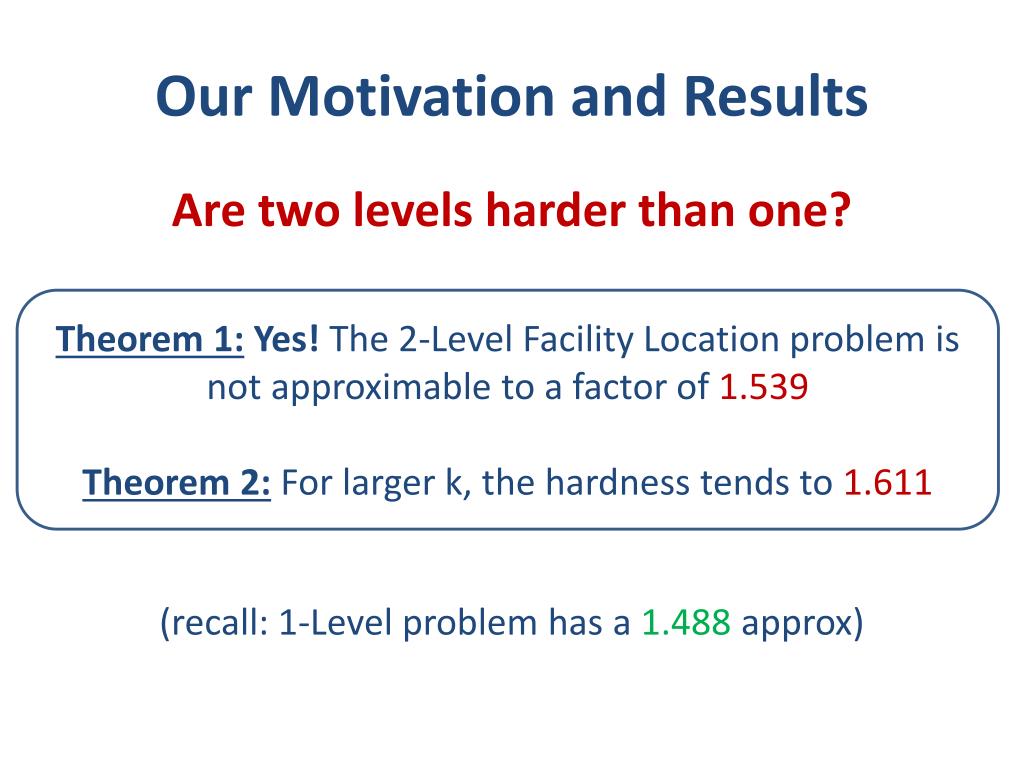 Our Motivation and Results

Are two levels harder than one?

Theorem 1: Yes! The 2-Level Facility Location problem is not approximable to a factor of 1.539

Theorem 2: For larger k, the hardness tends to 1.611

(recall: 1-Level problem has a 1.488 approx)